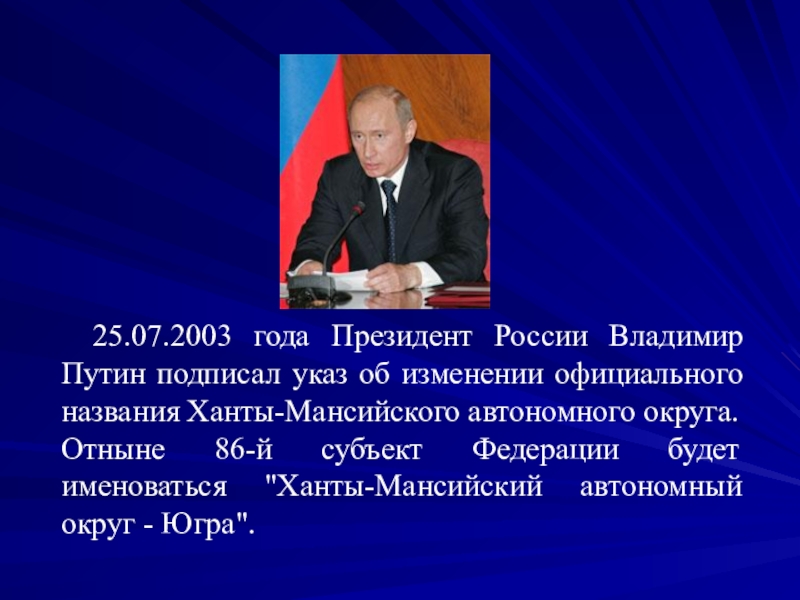 25.07.2003 года Президент России Владимир Путин подписал указ об изменении официального названия Ханты-Мансийского автономного округа. Отныне 86-й субъект Федерации будет именоваться "Ханты-Мансийский автономный округ - Югра".